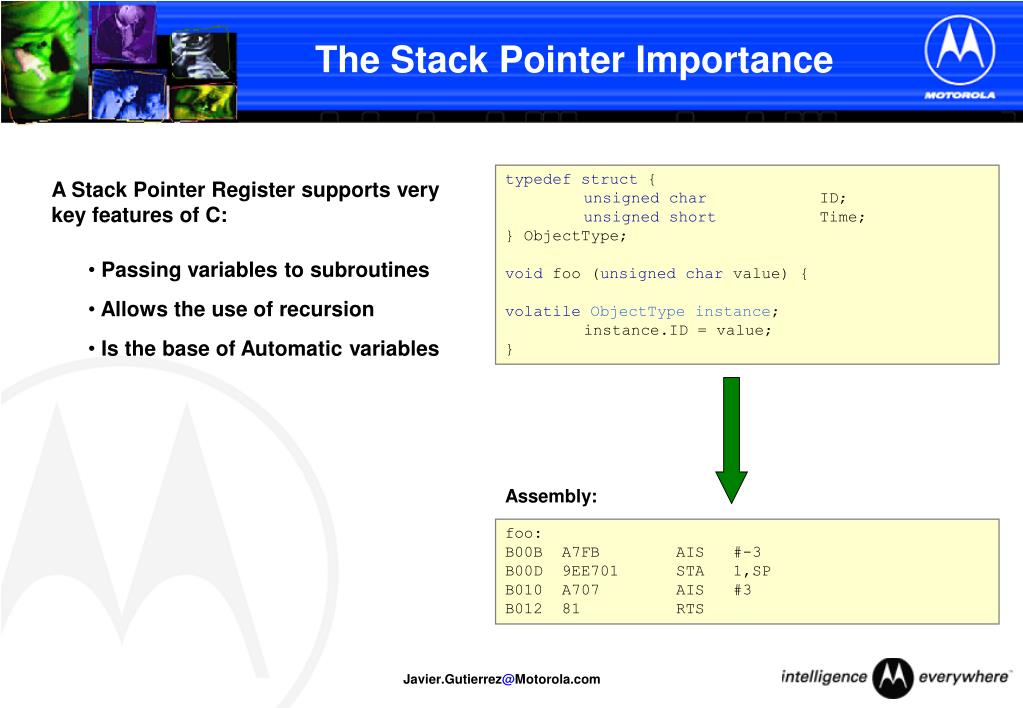 The Stack Pointer Importance

MOTOROLA

A Stack Pointer Register supports very key features of C:

• Passing variables to subroutines

• Allows the use of recursion

• Is the base of Automatic variables

typedef struct {
        unsigned char            ID;
        unsigned short           Time;
} ObjectType;

void foo (unsigned char value) {

volatile ObjectType instance;
        instance.ID = value;
}

Assembly:

foo:
B00B  A7FB        AIS   #-3
B00D  9EE701      STA   1,SP
B010  A707        AIS   #3
B012  81          RTS

Javier.Gutierrez@Motorola.com

intelligence everywhere